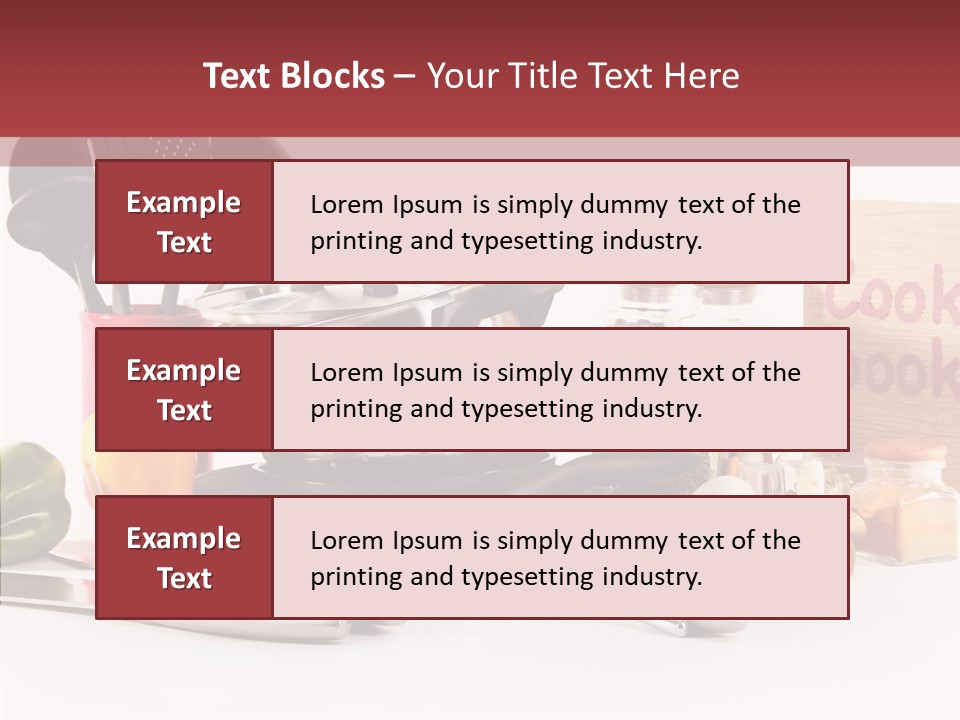 Text Blocks – Your Title Text Here

Example Text

Lorem Ipsum is simply dummy text of the printing and typesetting industry.

Example Text

Lorem Ipsum is simply dummy text of the printing and typesetting industry.

Example Text

Lorem Ipsum is simply dummy text of the printing and typesetting industry.

Cook
book